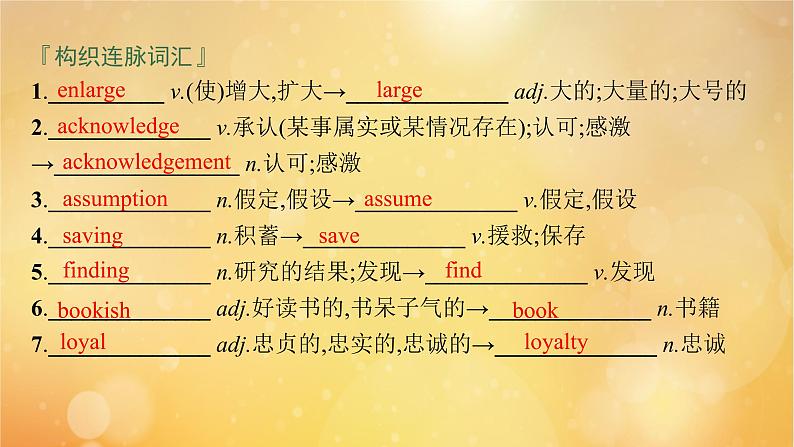 『构织连脉词汇』

1. enlarge v.(使)增大,扩大→ large adj.大的;大量的;大号的

2. acknowledge v.承认(某事属实或某情况存在);认可;感激 → acknowledgement n.认可;感激

3. assumption n.假定,假设→ assume v.假定,假设

4. saving n.积蓄→ save v.援救;保存

5. finding n.研究的结果;发现→ find v.发现

6. bookish adj.好读书的,书呆子气的→ book n.书籍

7. loyal adj.忠贞的,忠实的,忠诚的→ loyalty n.忠诚